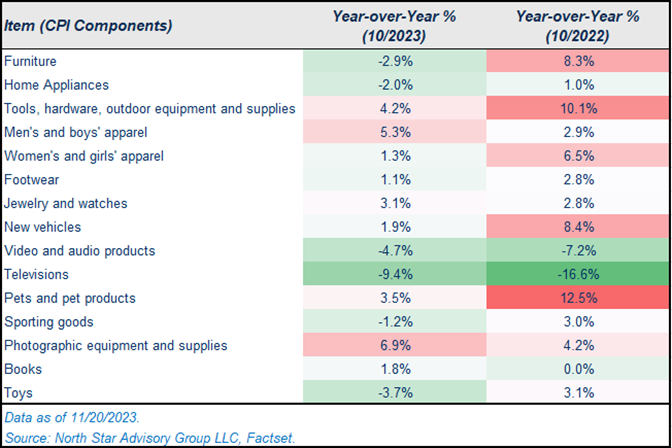 | Item (CPI Components) | Year-over-Year % (10/2023) | Year-over-Year % (10/2022) |
|---|---|---|
| Furniture | -2.9% | 8.3% |
| Home Appliances | -2.0% | 1.0% |
| Tools, hardware, outdoor equipment and supplies | 4.2% | 10.1% |
| Men's and boys' apparel | 5.3% | 2.9% |
| Women's and girls' apparel | 1.3% | 6.5% |
| Footwear | 1.1% | 2.8% |
| Jewelry and watches | 3.1% | 2.8% |
| New vehicles | 1.9% | 8.4% |
| Video and audio products | -4.7% | -7.2% |
| Televisions | -9.4% | -16.6% |
| Pets and pet products | 3.5% | 12.5% |
| Sporting goods | -1.2% | 3.0% |
| Photographic equipment and supplies | 6.9% | 4.2% |
| Books | 1.8% | 0.0% |
| Toys | -3.7% | 3.1% |

Data as of 11/20/2023.
Source: North Star Advisory Group LLC, Factset.